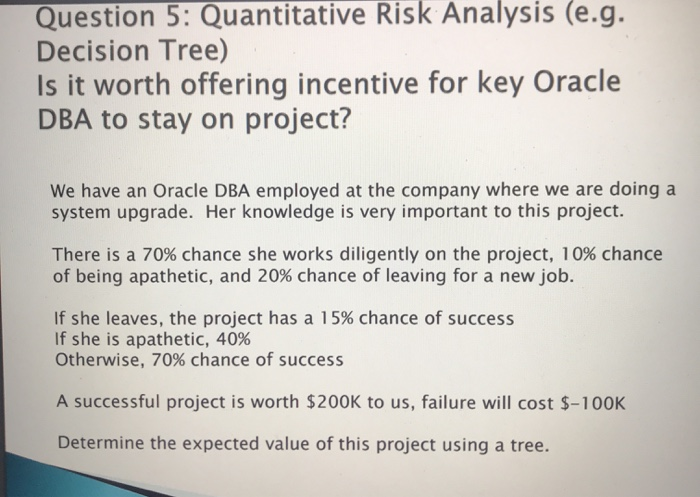 Question 5: Quantitative Risk Analysis (e.g. Decision Tree)
Is it worth offering incentive for key Oracle DBA to stay on project?

We have an Oracle DBA employed at the company where we are doing a system upgrade. Her knowledge is very important to this project.

There is a 70% chance she works diligently on the project, 10% chance of being apathetic, and 20% chance of leaving for a new job.

If she leaves, the project has a 15% chance of success
If she is apathetic, 40%
Otherwise, 70% chance of success

A successful project is worth \$200K to us, failure will cost \$-100K

Determine the expected value of this project using a tree.